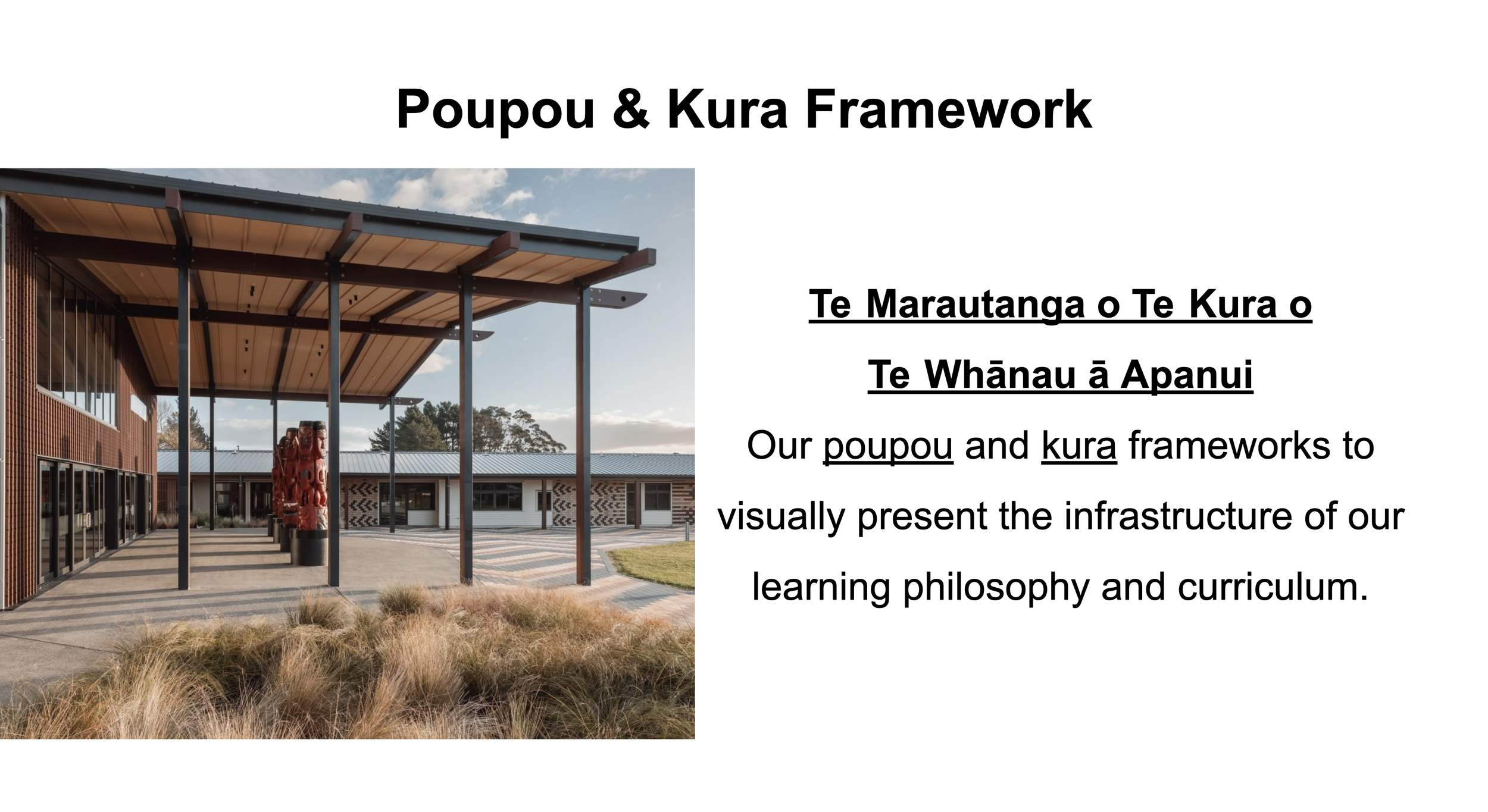 Poupou & Kura Framework

Te Marautanga o Te Kura o
Te Whānau ā Apanui

Our poupou and kura frameworks to visually present the infrastructure of our learning philosophy and curriculum.